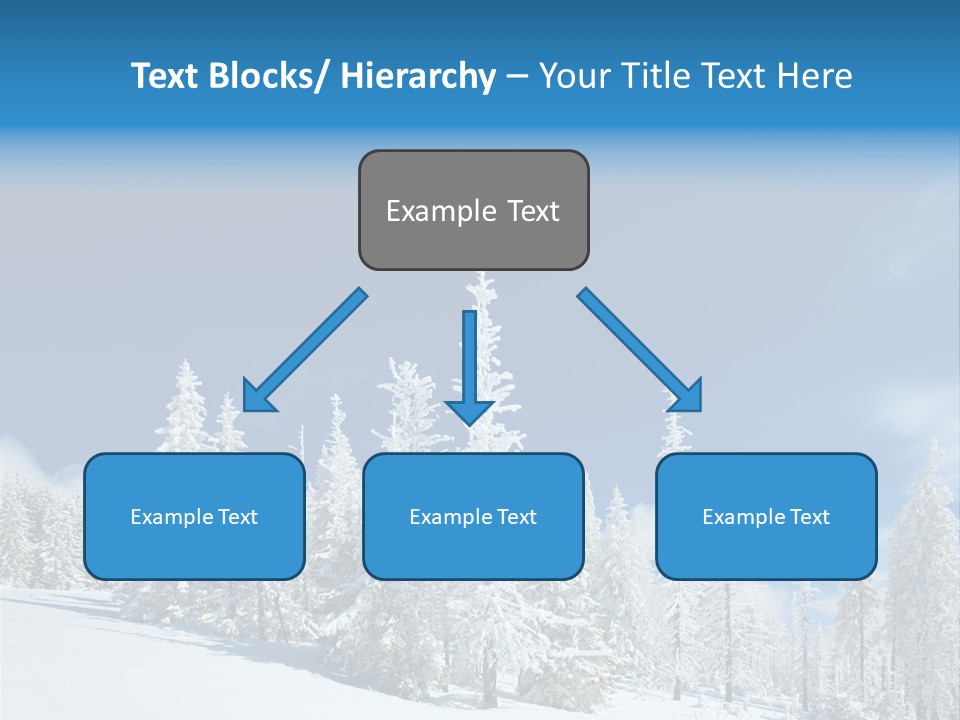 Text Blocks/ Hierarchy – Your Title Text Here

Example Text

Example Text

Example Text

Example Text